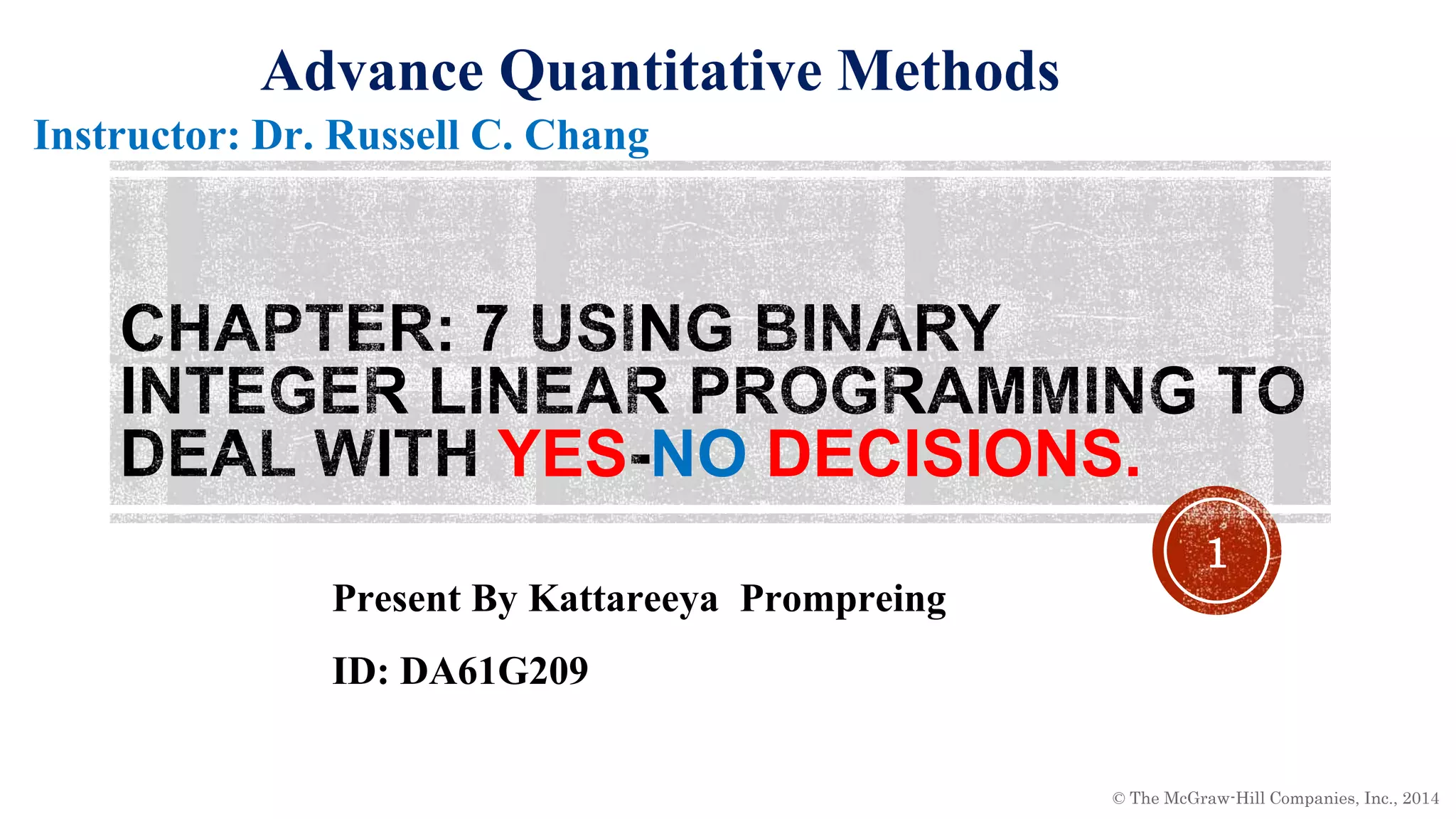 Advance Quantitative Methods

Instructor: Dr. Russell C. Chang

CHAPTER: 7 USING BINARY INTEGER LINEAR PROGRAMMING TO DEAL WITH YES-NO DECISIONS.

1

Present By Kattareeya Prompreing

ID: DA61G209

© The McGraw-Hill Companies, Inc., 2014